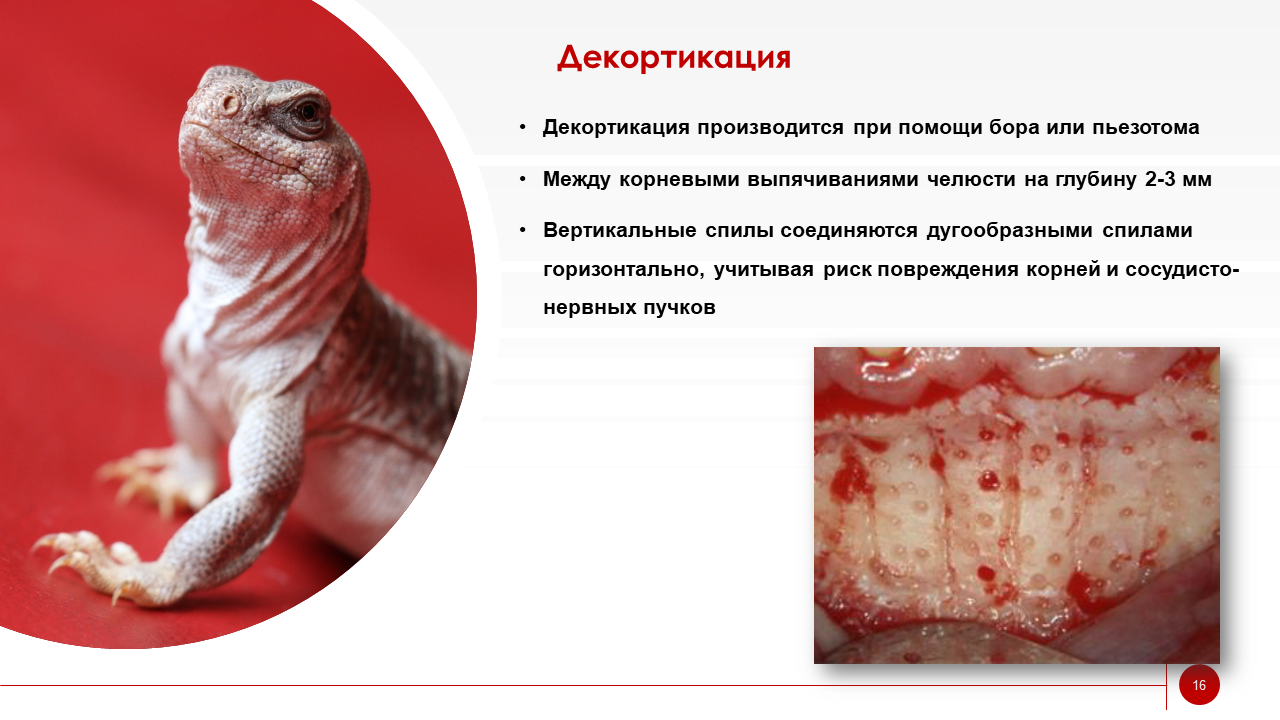 Декортикация

• Декортикация производится при помощи бора или пьезотома

• Между корневыми выпячиваниями челюсти на глубину 2-3 мм

• Вертикальные спилы соединяются дугообразными спилами горизонтально, учитывая риск повреждения корней и сосудисто-нервных пучков

16